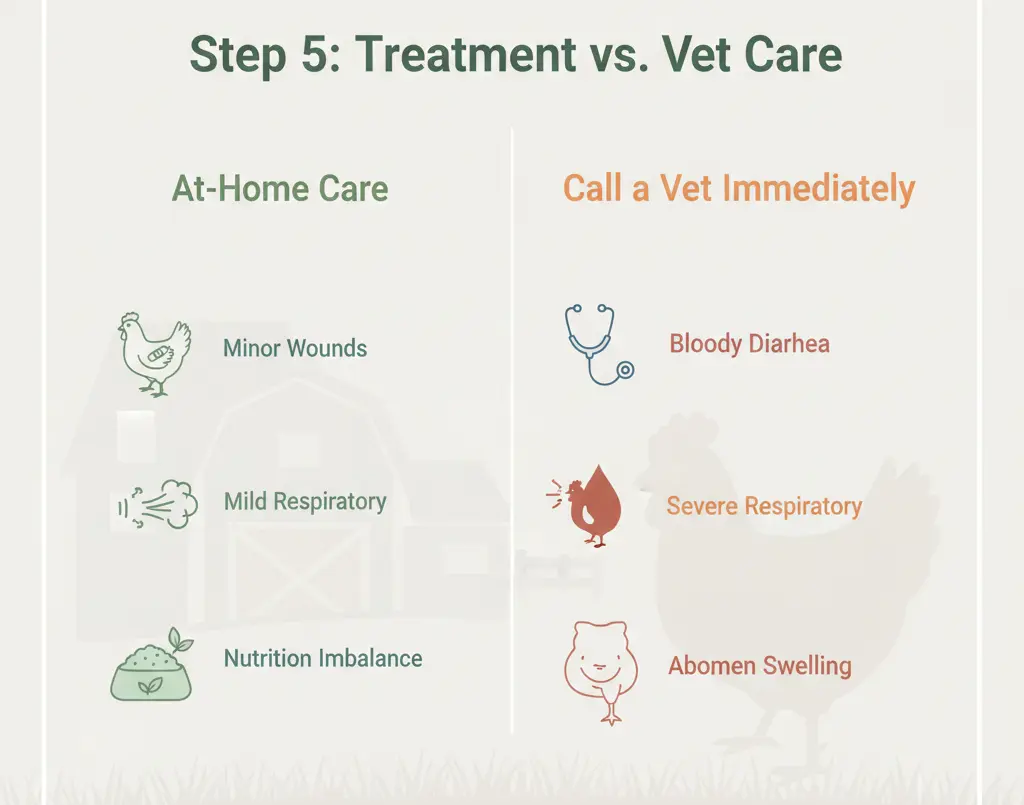 Step 5: Treatment vs. Vet Care

At-Home Care

Minor Wounds

Mild Respiratory

Nutrition Imbalance

Call a Vet Immediately

Bloody Diarhea

Severe Respiratory

Abomen Swelling